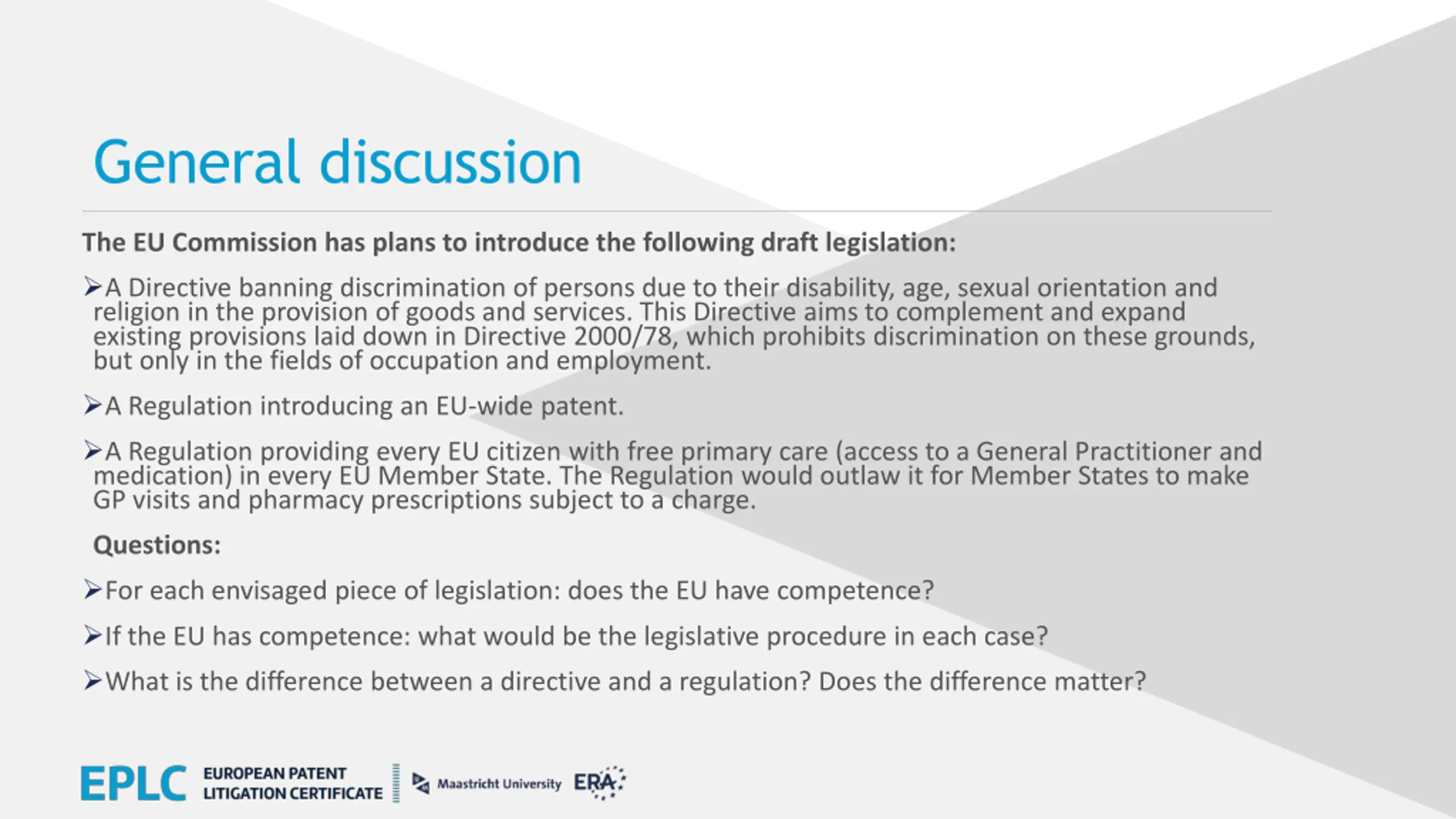 General discussion

The EU Commission has plans to introduce the following draft legislation:

➢A Directive banning discrimination of persons due to their disability, age, sexual orientation and religion in the provision of goods and services. This Directive aims to complement and expand existing provisions laid down in Directive 2000/78, which prohibits discrimination on these grounds, but only in the fields of occupation and employment.

➢A Regulation introducing an EU-wide patent.

➢A Regulation providing every EU citizen with free primary care (access to a General Practitioner and medication) in every EU Member State. The Regulation would outlaw it for Member States to make GP visits and pharmacy prescriptions subject to a charge.

Questions:

➢For each envisaged piece of legislation: does the EU have competence?

➢If the EU has competence: what would be the legislative procedure in each case?

➢What is the difference between a directive and a regulation? Does the difference matter?

EPLC EUROPEAN PATENT LITIGATION CERTIFICATE Maastricht University ERA